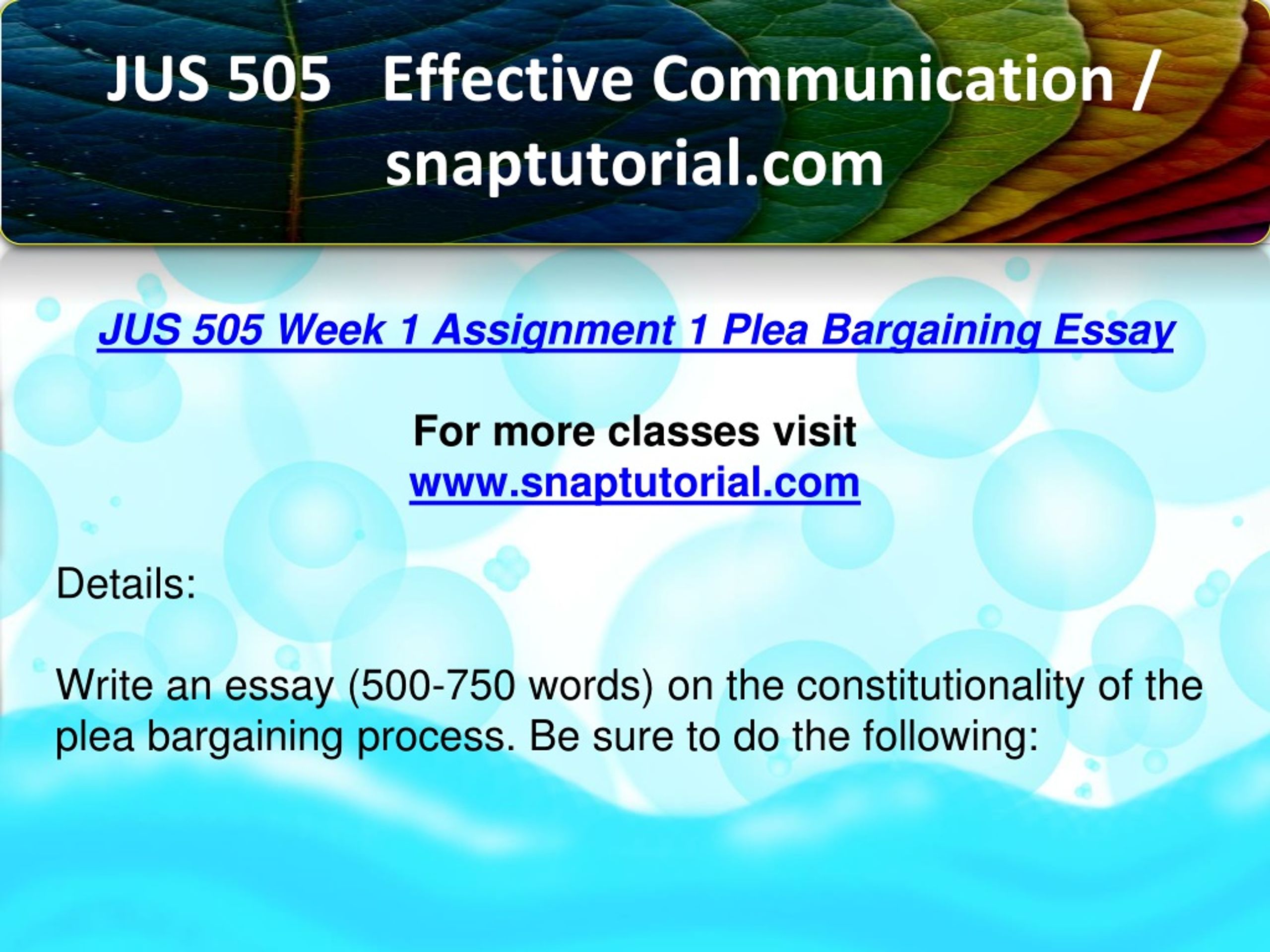 JUS 505 Effective Communication / snaptutorial.com

JUS 505 Week 1 Assignment 1 Plea Bargaining Essay

For more classes visit
www.snaptutorial.com

Details:

Write an essay (500-750 words) on the constitutionality of the plea bargaining process. Be sure to do the following: